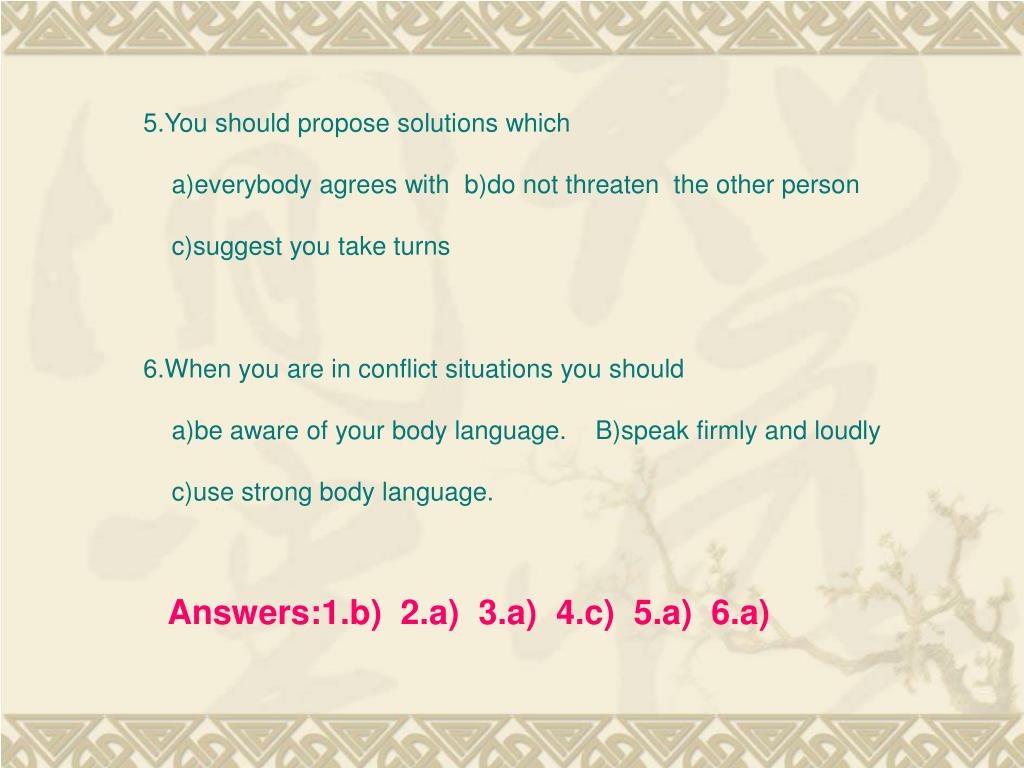 5.You should propose solutions which

a)everybody agrees with b)do not threaten the other person

c)suggest you take turns

6.When you are in conflict situations you should

a)be aware of your body language. B)speak firmly and loudly

c)use strong body language.

Answers:1.b) 2.a) 3.a) 4.c) 5.a) 6.a)